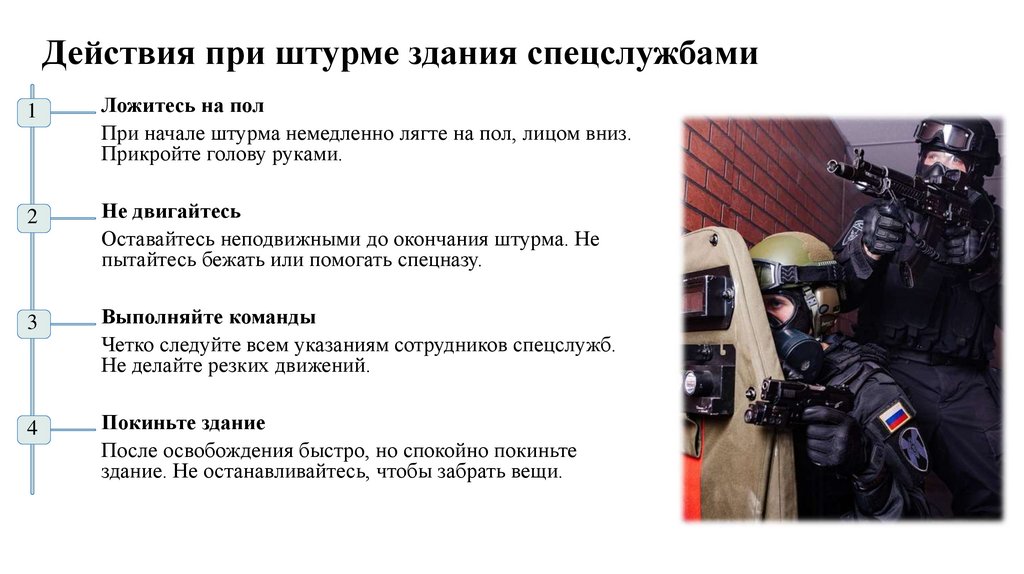 Действия при штурме здания спецслужбами

1

Ложитесь на пол

При начале штурма немедленно лягте на пол, лицом вниз. Прикройте голову руками.

2

Не двигайтесь

Оставайтесь неподвижными до окончания штурма. Не пытайтесь бежать или помогать спецназу.

3

Выполняйте команды

Четко следуйте всем указаниям сотрудников спецслужб. Не делайте резких движений.

4

Покиньте здание

После освобождения быстро, но спокойно покиньте здание. Не останавливайтесь, чтобы забрать вещи.